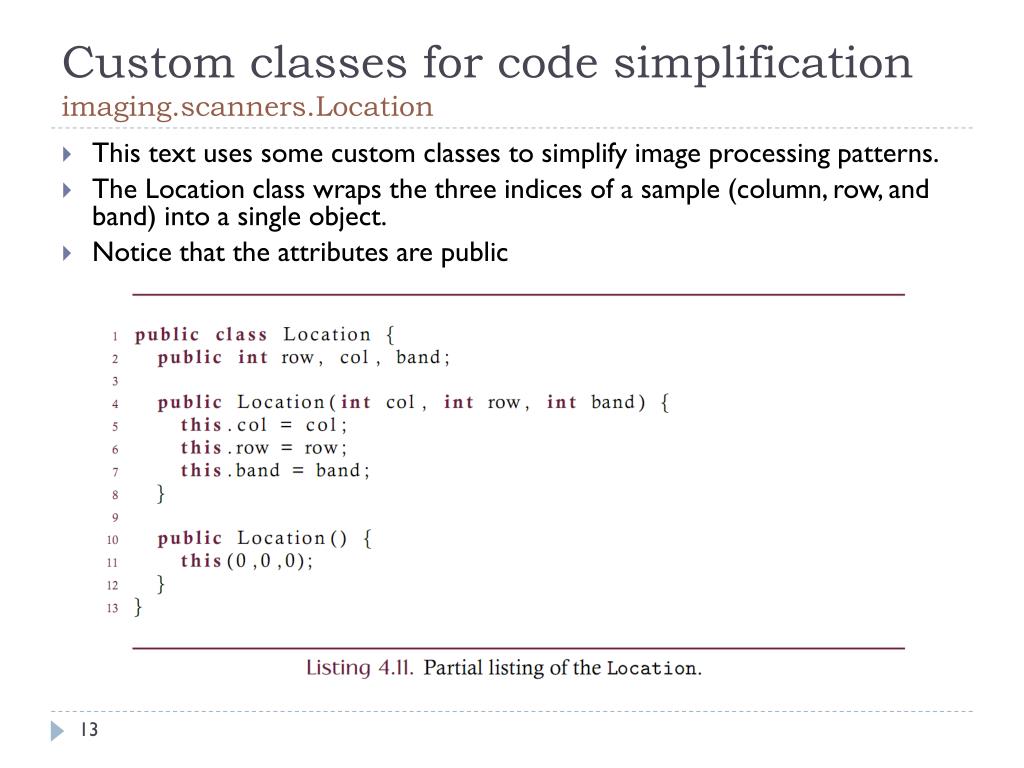 Custom classes for code simplification
imaging.scanners.Location

This text uses some custom classes to simplify image processing patterns.

The Location class wraps the three indices of a sample (column, row, and band) into a single object.

Notice that the attributes are public

1 public class Location {
2   public int row, col, band;
3
4   public Location(int col, int row, int band) {
5     this.col = col;
6     this.row = row;
7     this.band = band;
8   }
9
10   public Location() {
11     this(0,0,0);
12   }
13 }

Listing 4.11. Partial listing of the Location.

13